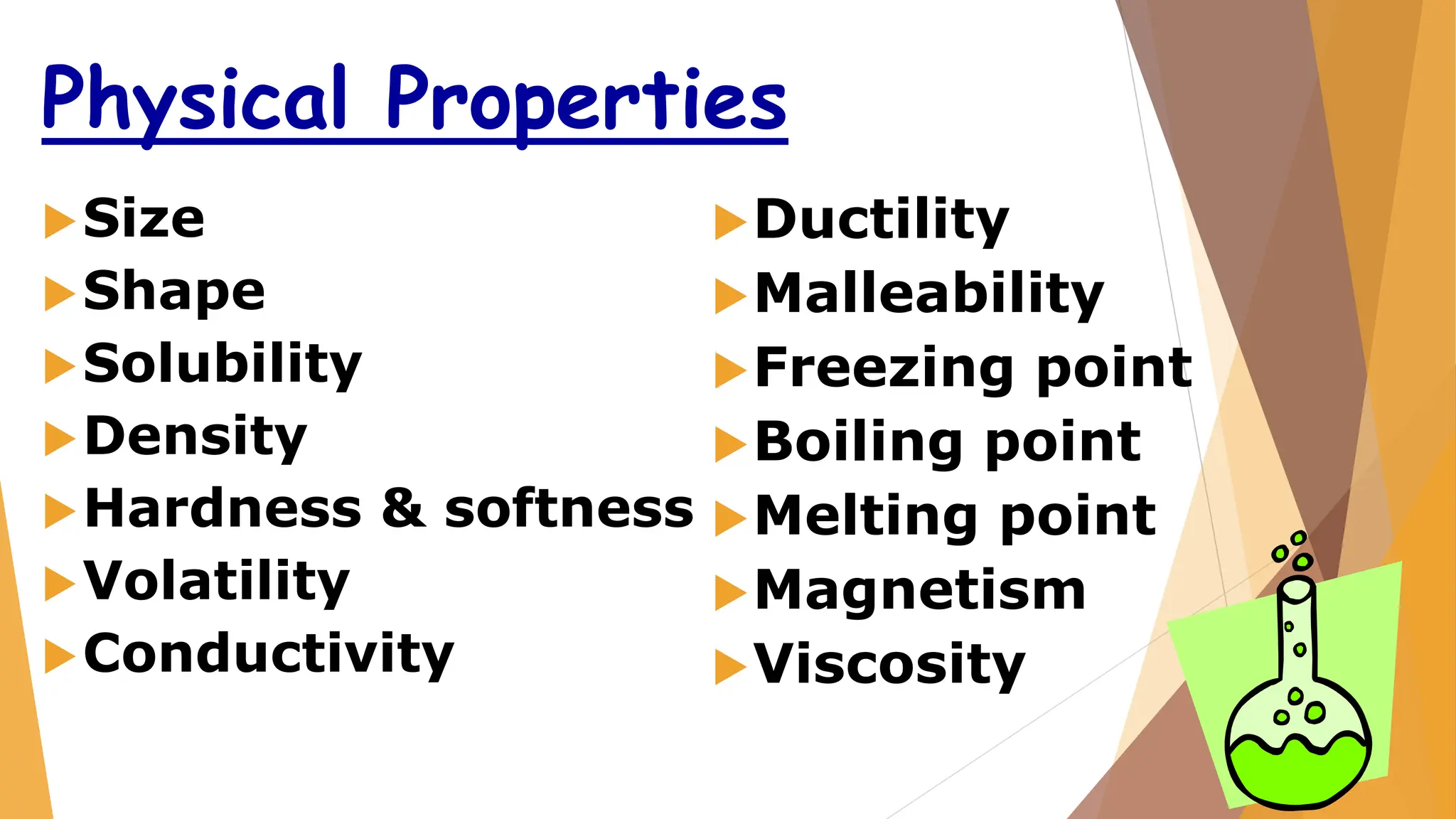 Physical Properties

Size
Shape
Solubility
Density
Hardness & softness
Volatility
Conductivity

Ductility
Malleability
Freezing point
Boiling point
Melting point
Magnetism
Viscosity